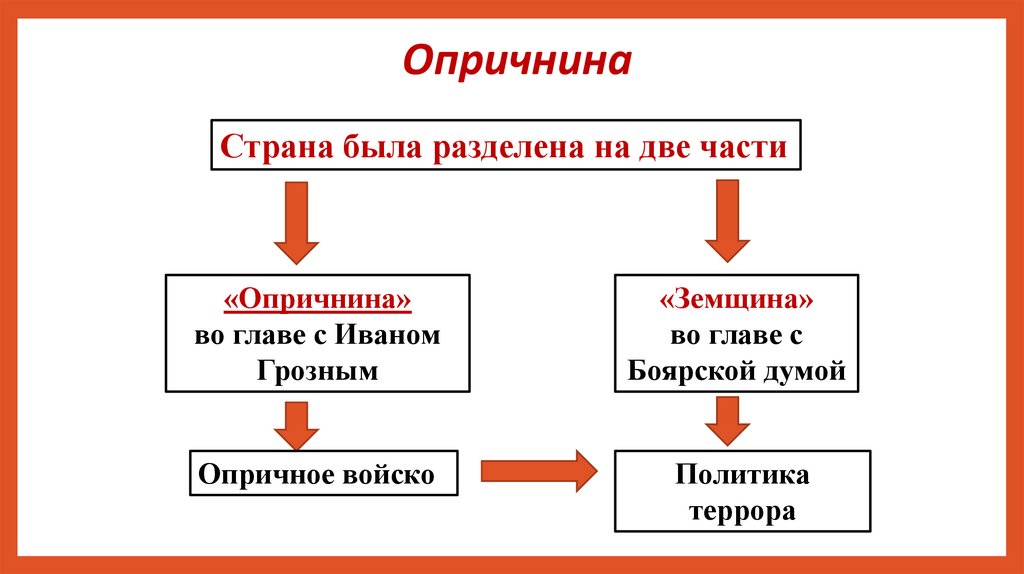 Опричнина

Страна была разделена на две части

«Опричнина»
во главе с Иваном Грозным

«Земщина»
во главе с Боярской думой

Опричное войско

Политика террора